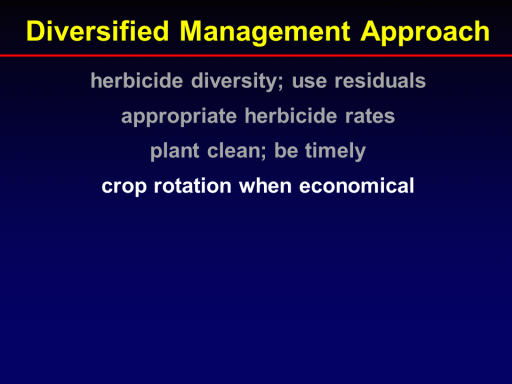 Diversified Management Approach

herbicide diversity; use residuals

appropriate herbicide rates

plant clean; be timely

crop rotation when economical